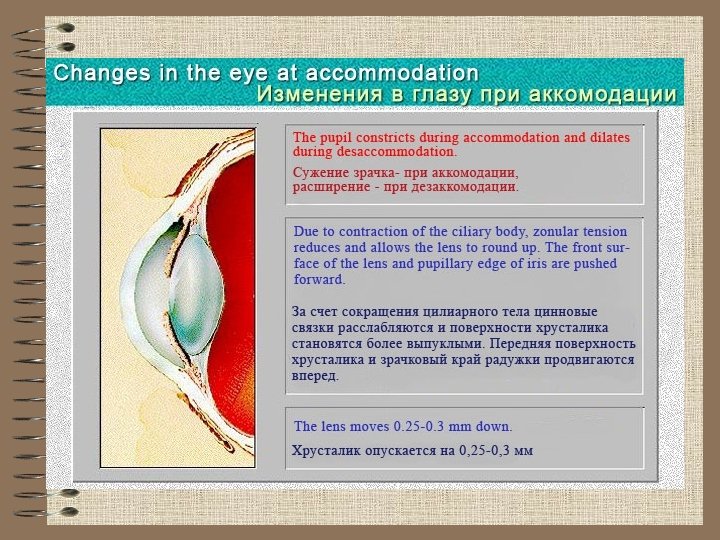 Changes in the eye at accommodation
Изменения в глазу при аккомодации

The pupil constricts during accommodation and dilates during desaccommodation.

Сужение зрачка- при аккомодации, расширение - при дезаккомодации.

Due to contraction of the ciliary body, zonular tension reduces and allows the lens to round up. The front surface of the lens and pupillary edge of iris are pushed forward.

За счет сокращения цилиарного тела цинновые связки расслабляются и поверхности хрусталика становятся более выпуклыми. Передняя поверхность хрусталика и зрачковый край радужки продвигаются вперед.

The lens moves 0.25-0.3 mm down.

Хрусталик опускается на 0,25-0,3 мм